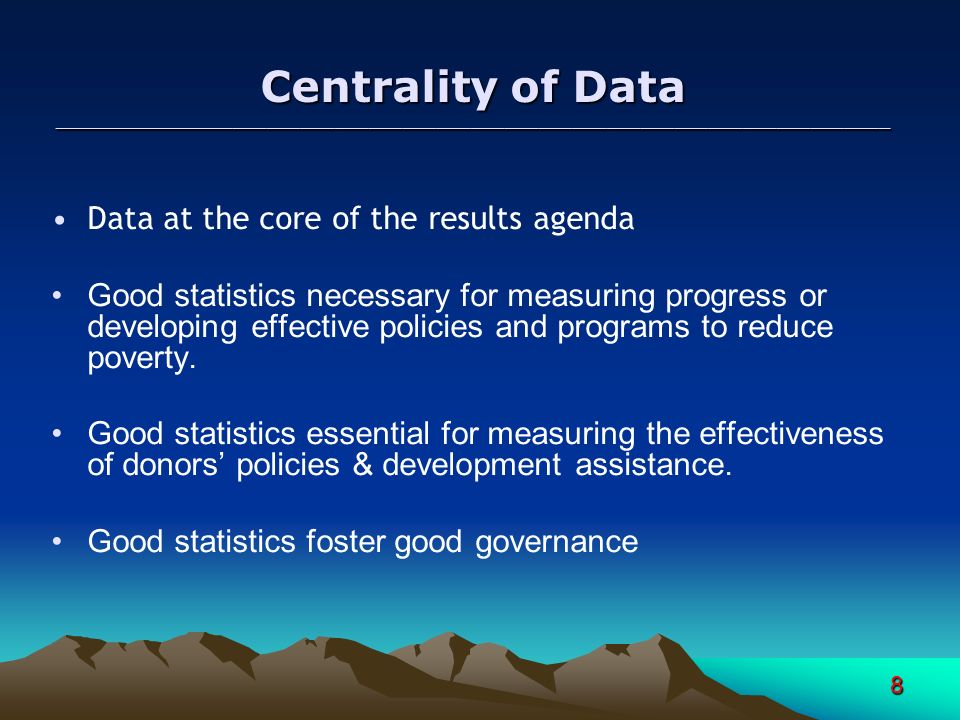 Centrality of Data

• Data at the core of the results agenda

• Good statistics necessary for measuring progress or developing effective policies and programs to reduce poverty.

• Good statistics essential for measuring the effectiveness of donors’ policies & development assistance.

• Good statistics foster good governance

8